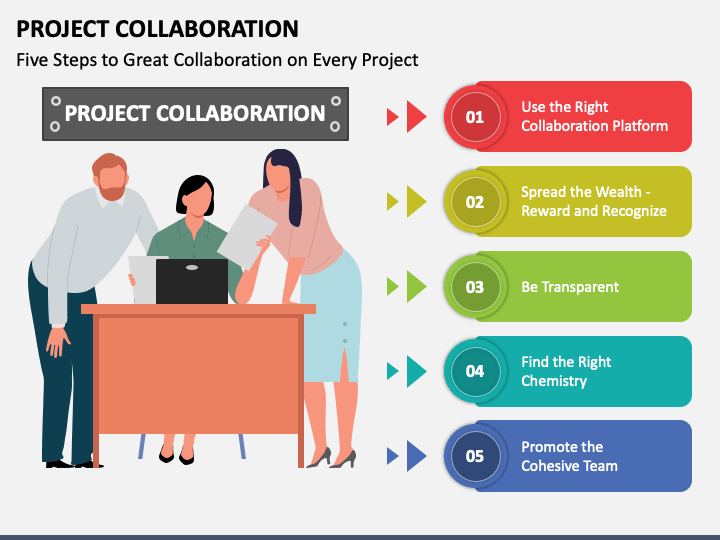 PROJECT COLLABORATION

Five Steps to Great Collaboration on Every Project

PROJECT COLLABORATION

01 Use the Right Collaboration Platform

02 Spread the Wealth - Reward and Recognize

03 Be Transparent

04 Find the Right Chemistry

05 Promote the Cohesive Team